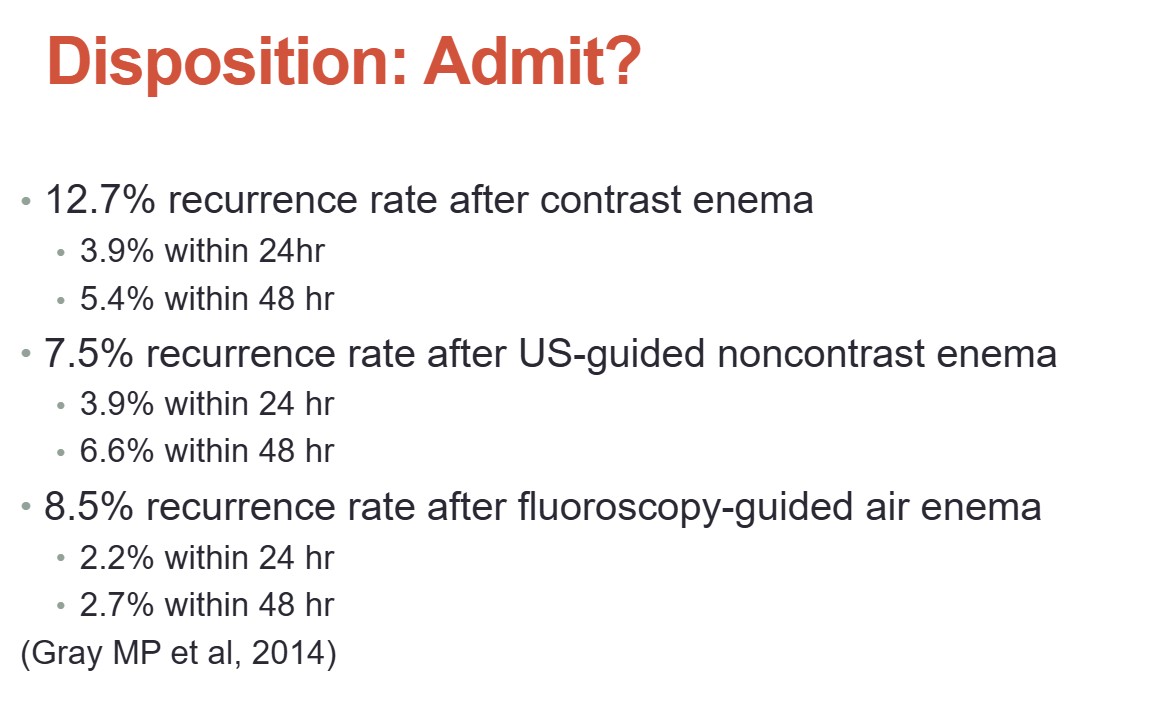 Disposition: Admit?

• 12.7% recurrence rate after contrast enema
  • 3.9% within 24hr
  • 5.4% within 48 hr
• 7.5% recurrence rate after US-guided noncontrast enema
  • 3.9% within 24 hr
  • 6.6% within 48 hr
• 8.5% recurrence rate after fluoroscopy-guided air enema
  • 2.2% within 24 hr
  • 2.7% within 48 hr
(Gray MP et al, 2014)